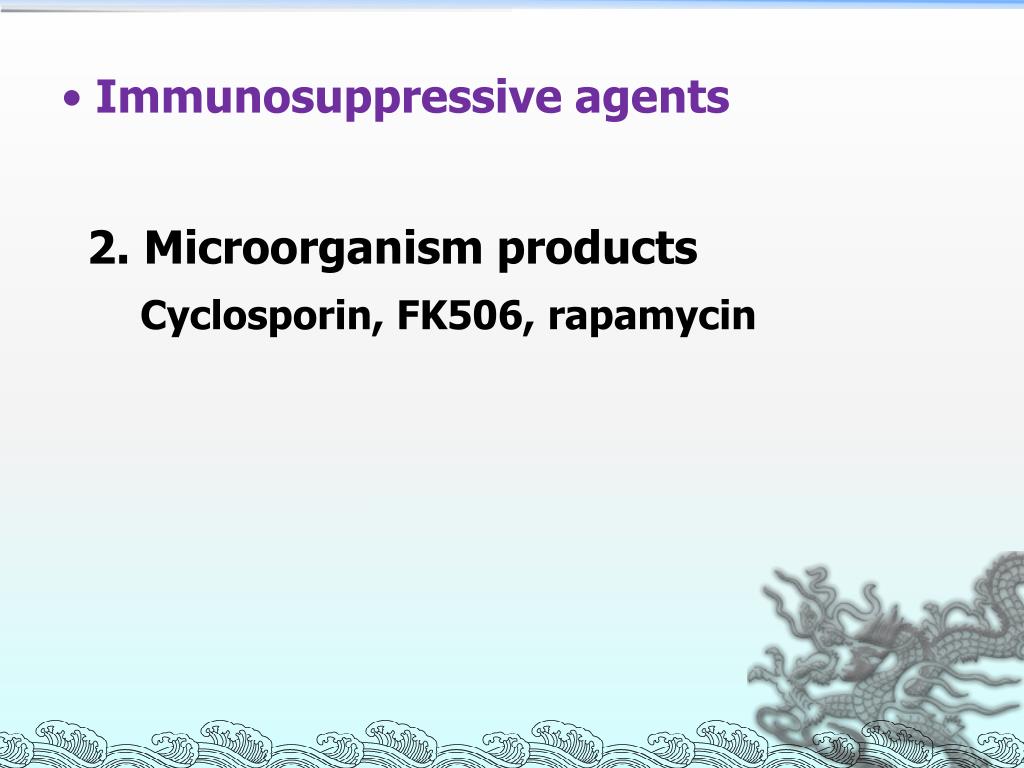 • Immunosuppressive agents

2. Microorganism products

Cyclosporin, FK506, rapamycin